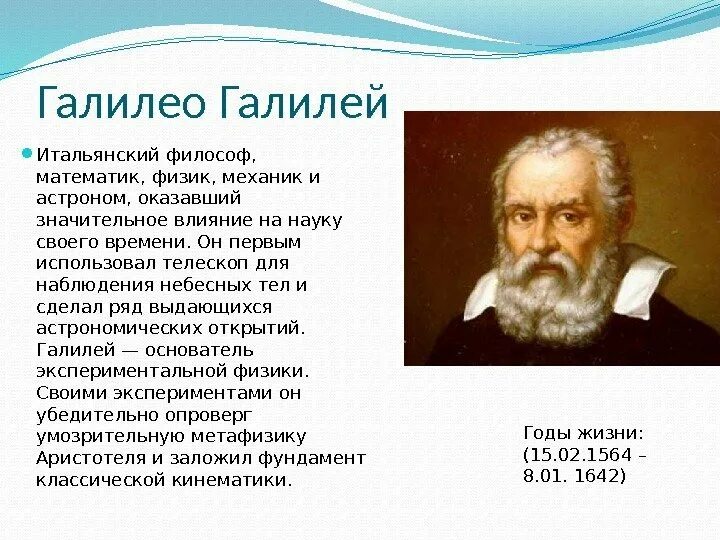 Галилео Галилей

Итальянский философ, математик, физик, механик и астроном, оказавший значительное влияние на науку своего времени. Он первым использовал телескоп для наблюдения небесных тел и сделал ряд выдающихся астрономических открытий. Галилей — основатель экспериментальной физики. Своими экспериментами он убедительно опроверг умозрительную метафизику Аристотеля и заложил фундамент классической кинематики.

Годы жизни: (15.02.1564 – 8.01. 1642)